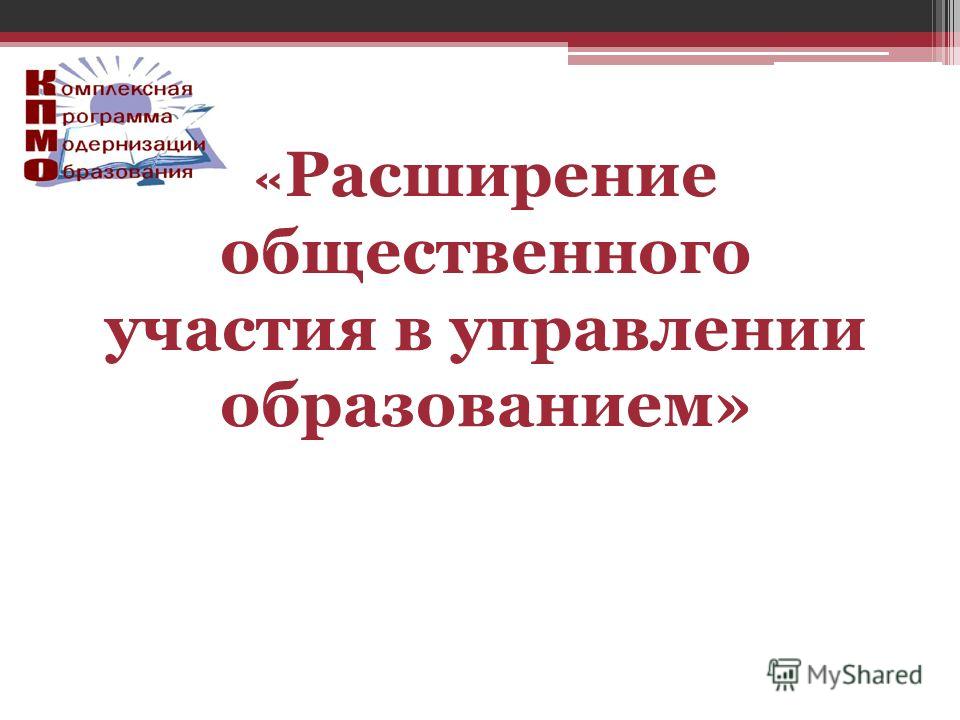 Комплексная
Программа
Модернизации
Образования

«Расширение общественного участия в управлении образованием»

MyShared